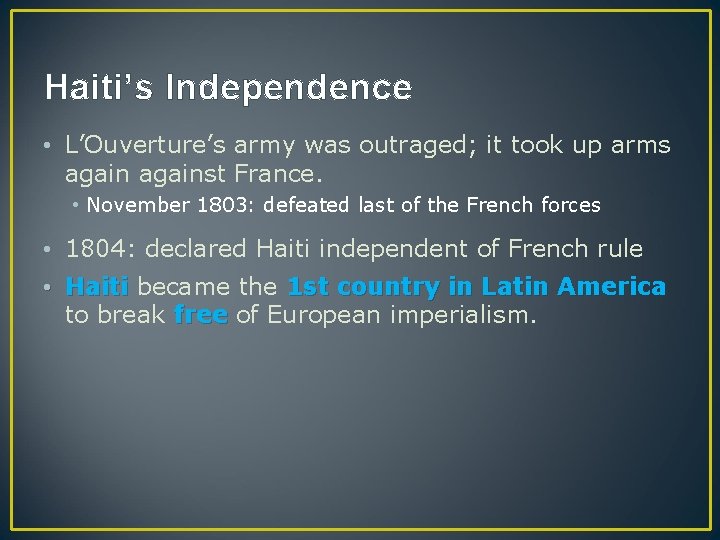 Haiti's Independence

• L'Ouverture's army was outraged; it took up arms again against France.

• November 1803: defeated last of the French forces

• 1804: declared Haiti independent of French rule

• Haiti became the 1st country in Latin America to break free of European imperialism.